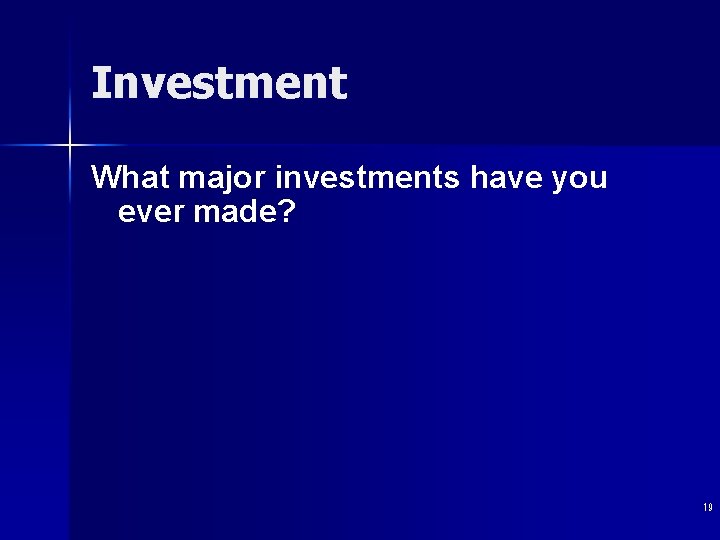 Investment

What major investments have you ever made?

19